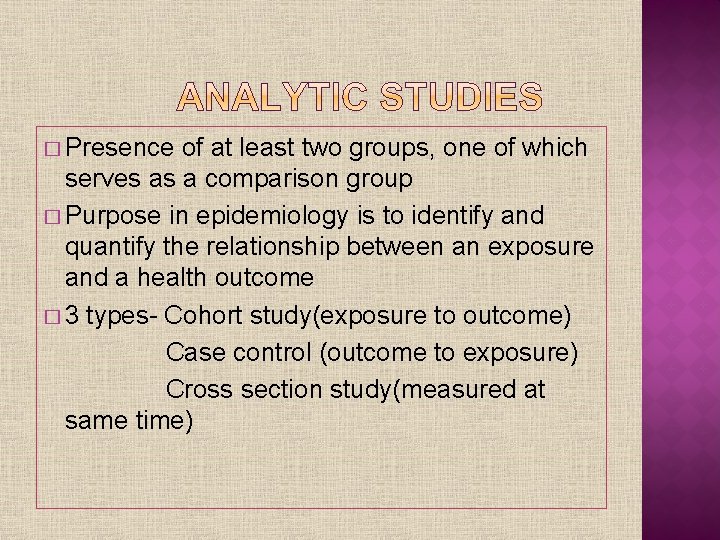 ANALYTIC STUDIES

□ Presence of at least two groups, one of which serves as a comparison group

□ Purpose in epidemiology is to identify and quantify the relationship between an exposure and a health outcome

□ 3 types- Cohort study(exposure to outcome)
Case control (outcome to exposure)
Cross section study(measured at same time)